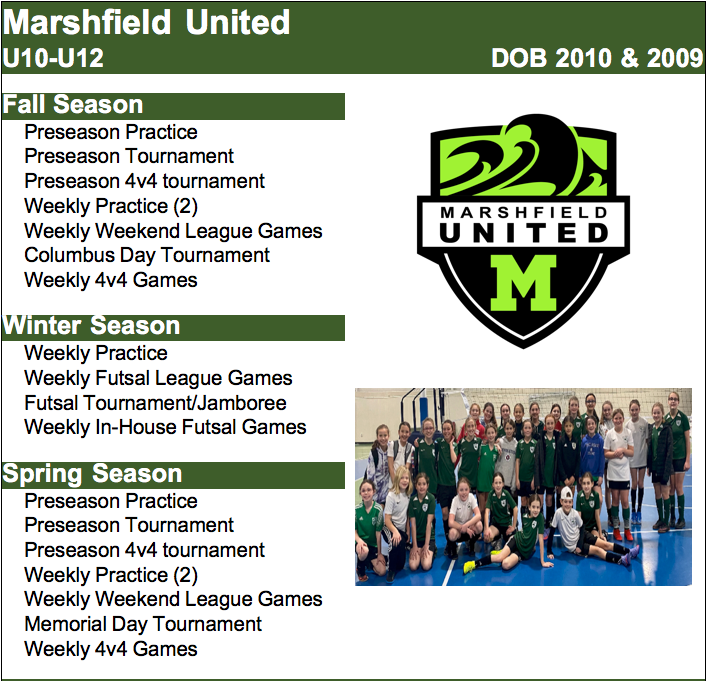 Marshfield United
U10-U12
DOB 2010 & 2009

Fall Season
Preseason Practice
Preseason Tournament
Preseason 4v4 tournament
Weekly Practice (2)
Weekly Weekend League Games
Columbus Day Tournament
Weekly 4v4 Games

Winter Season
Weekly Practice
Weekly Futsal League Games
Futsal Tournament/Jamboree
Weekly In-House Futsal Games

Spring Season
Preseason Practice
Preseason Tournament
Preseason 4v4 tournament
Weekly Practice (2)
Weekly Weekend League Games
Memorial Day Tournament
Weekly 4v4 Games

MARSHFIELD
UNITED
M